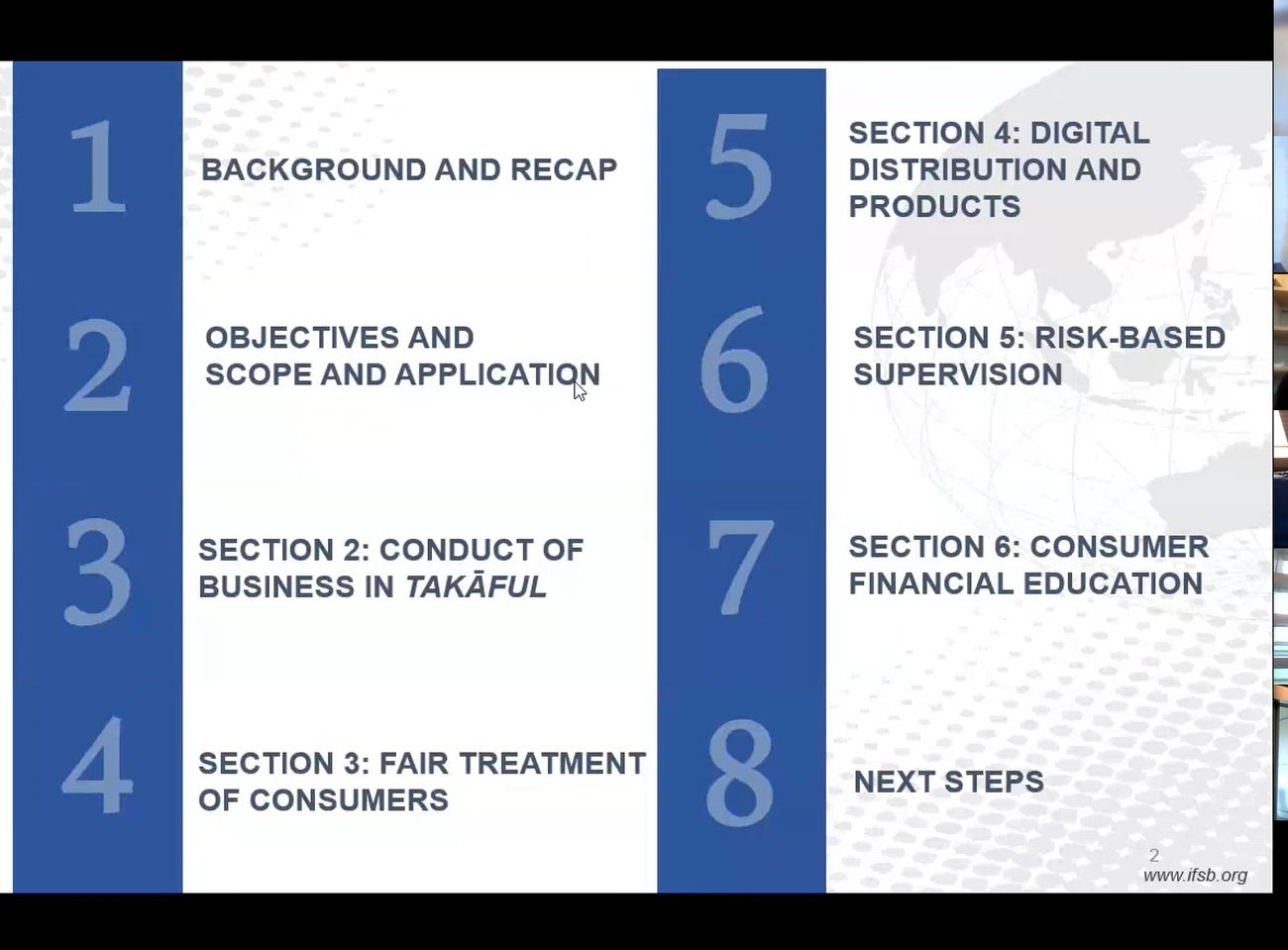 1

BACKGROUND AND RECAP

2

OBJECTIVES AND SCOPE AND APPLICATION

3

SECTION 2: CONDUCT OF BUSINESS IN TAKĀFUL

4

SECTION 3: FAIR TREATMENT OF CONSUMERS

5

SECTION 4: DIGITAL DISTRIBUTION AND PRODUCTS

6

SECTION 5: RISK-BASED SUPERVISION

7

SECTION 6: CONSUMER FINANCIAL EDUCATION

8

NEXT STEPS

2

www.ifsb.org